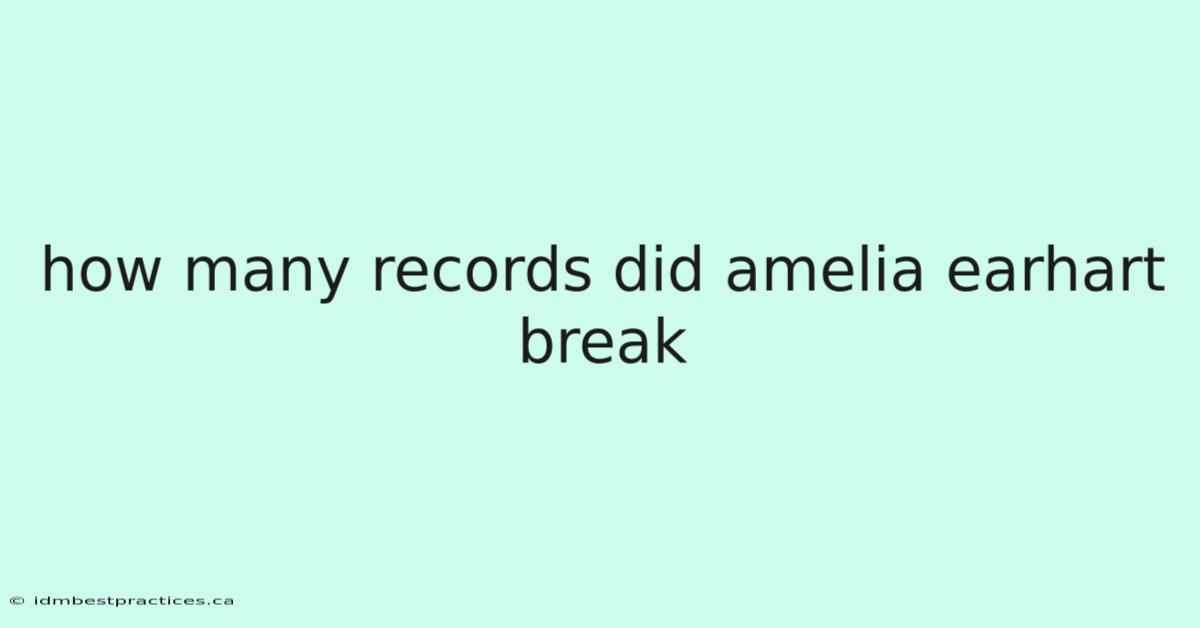 how many records did amelia earhart break

© idmbestpractices.ca